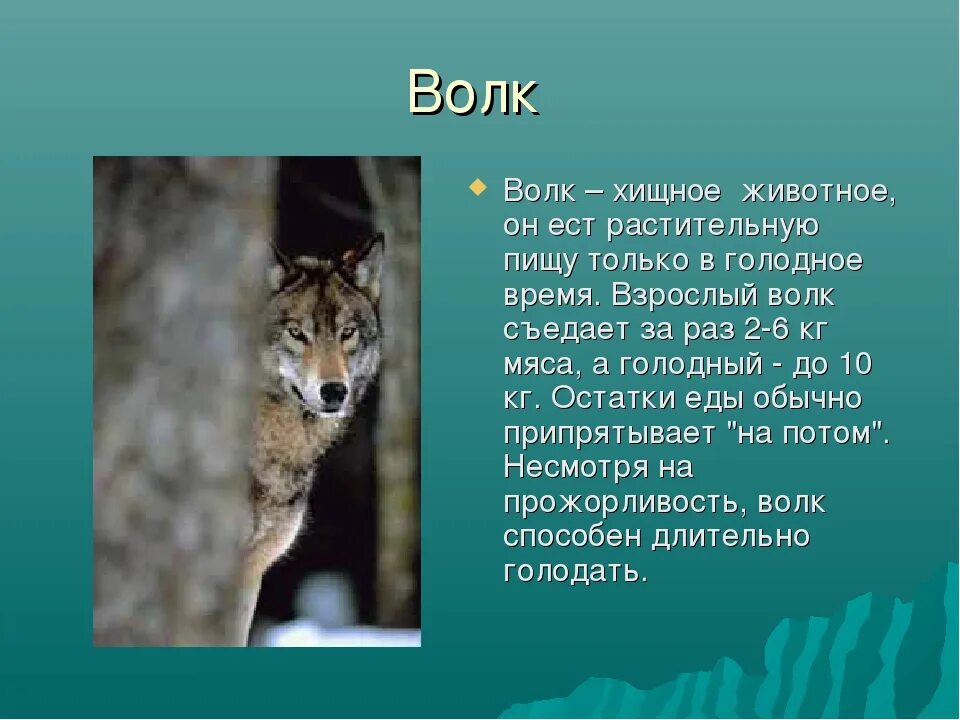 Волк

Волк – хищное животное, он ест растительную пищу только в голодное время. Взрослый волк съедает за раз 2-6 кг мяса, а голодный - до 10 кг. Остатки еды обычно припрятывает "на потом". Несмотря на прожорливость, волк способен длительно голодать.